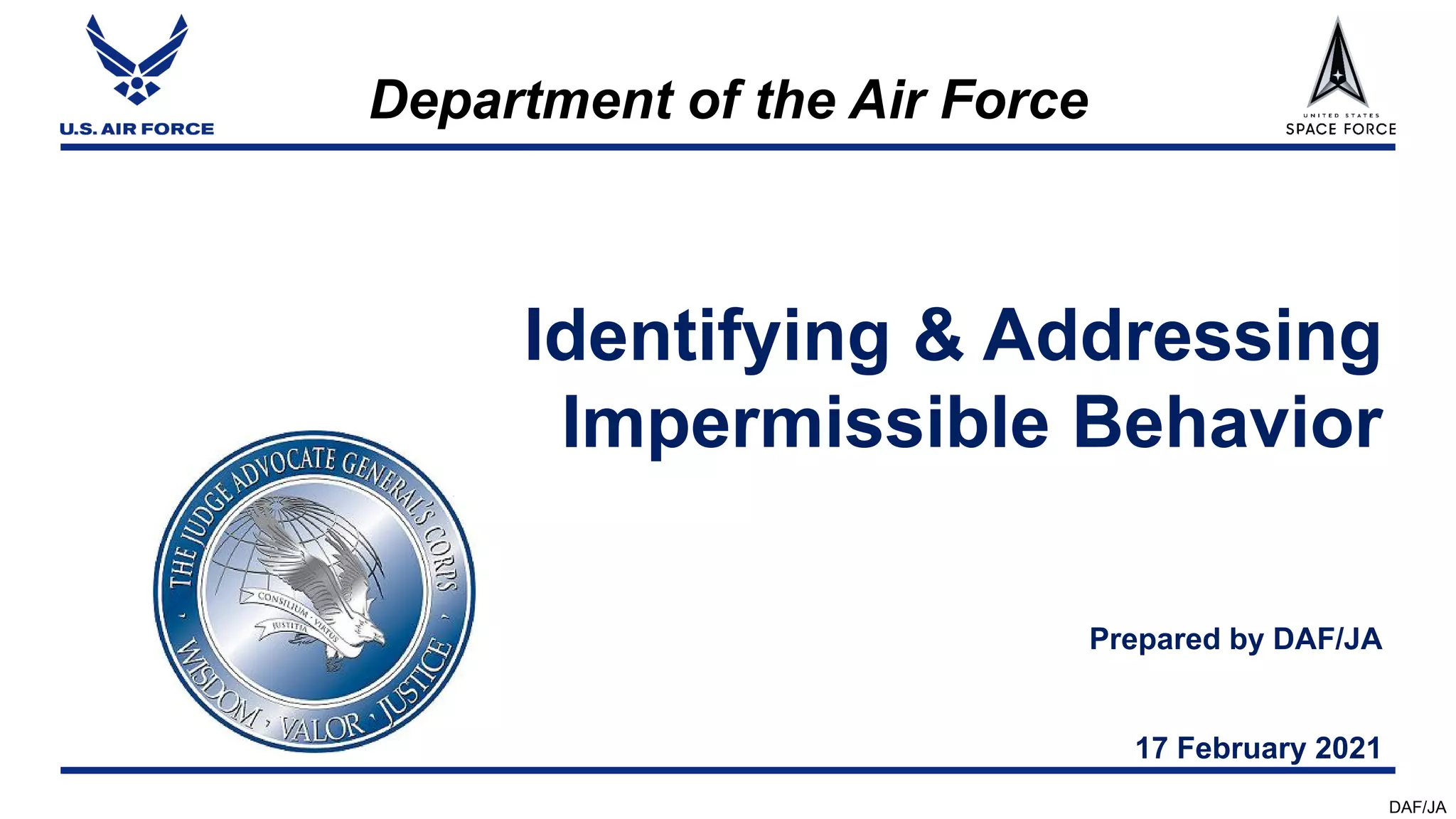 U.S. AIR FORCE

Department of the Air Force

UNITED STATES
SPACE FORCE

Identifying & Addressing Impermissible Behavior

THE JUDGE ADVOCATE GENERAL'S CORPS
CONSILIUM · VIRTUS
IUSTITIA
WISDOM · VALOR · JUSTICE

Prepared by DAF/JA

17 February 2021

DAF/JA